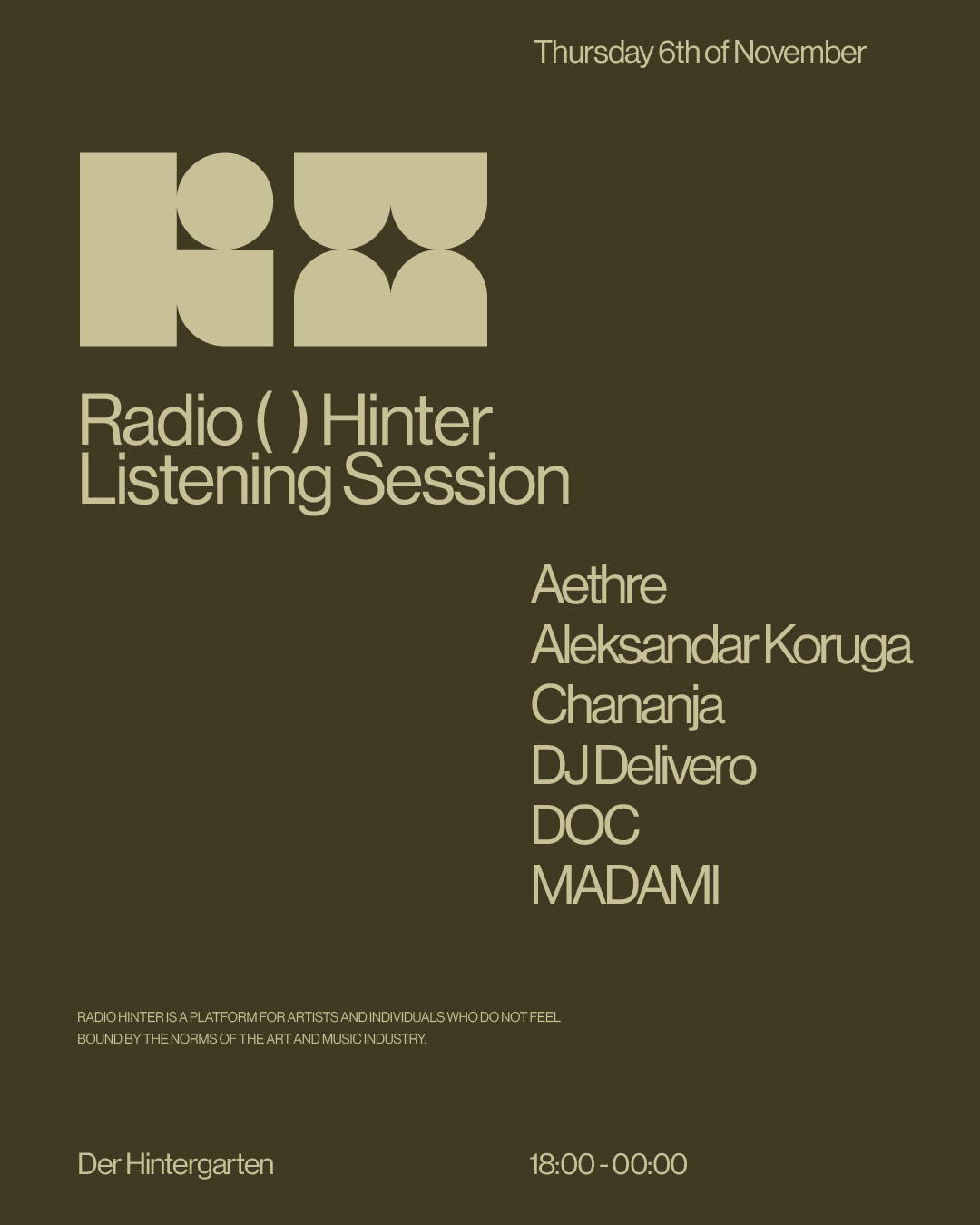 Thursday 6th of November

Radio ( ) Hinter
Listening Session

Aethre
Aleksandar Koruga
Chananja
DJ Delivero
DOC
MADAMI

RADIO HINTER IS A PLATFORM FOR ARTISTS AND INDIVIDUALS WHO DO NOT FEEL BOUND BY THE NORMS OF THE ART AND MUSIC INDUSTRY.

Der Hintergarten

18:00 - 00:00